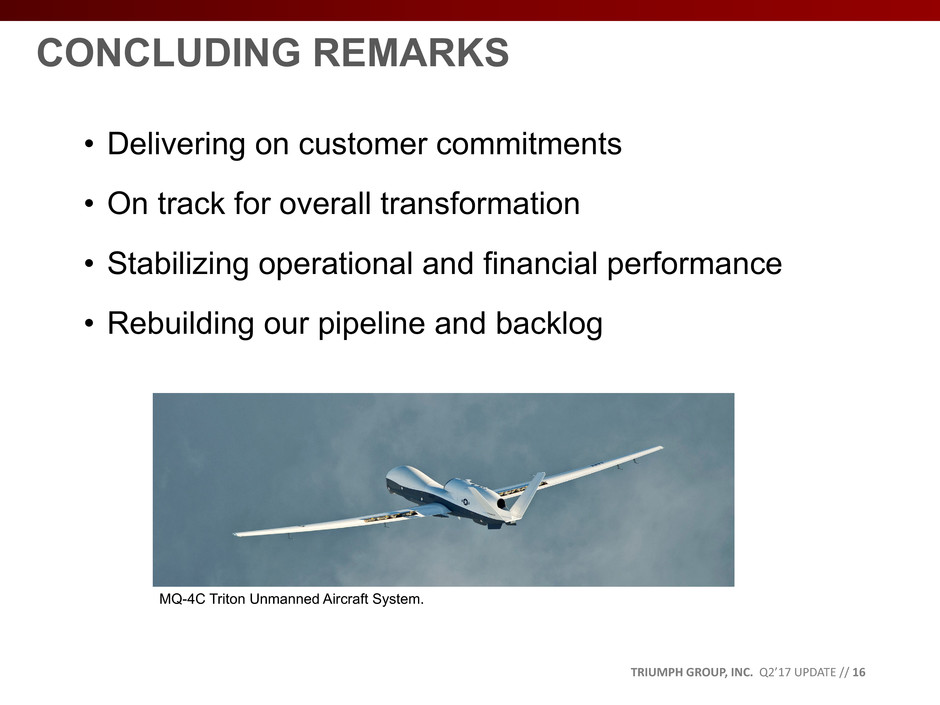 CONCLUDING REMARKS

• Delivering on customer commitments

• On track for overall transformation

• Stabilizing operational and financial performance

• Rebuilding our pipeline and backlog

MQ-4C Triton Unmanned Aircraft System.

TRIUMPH GROUP, INC. Q2'17 UPDATE // 16